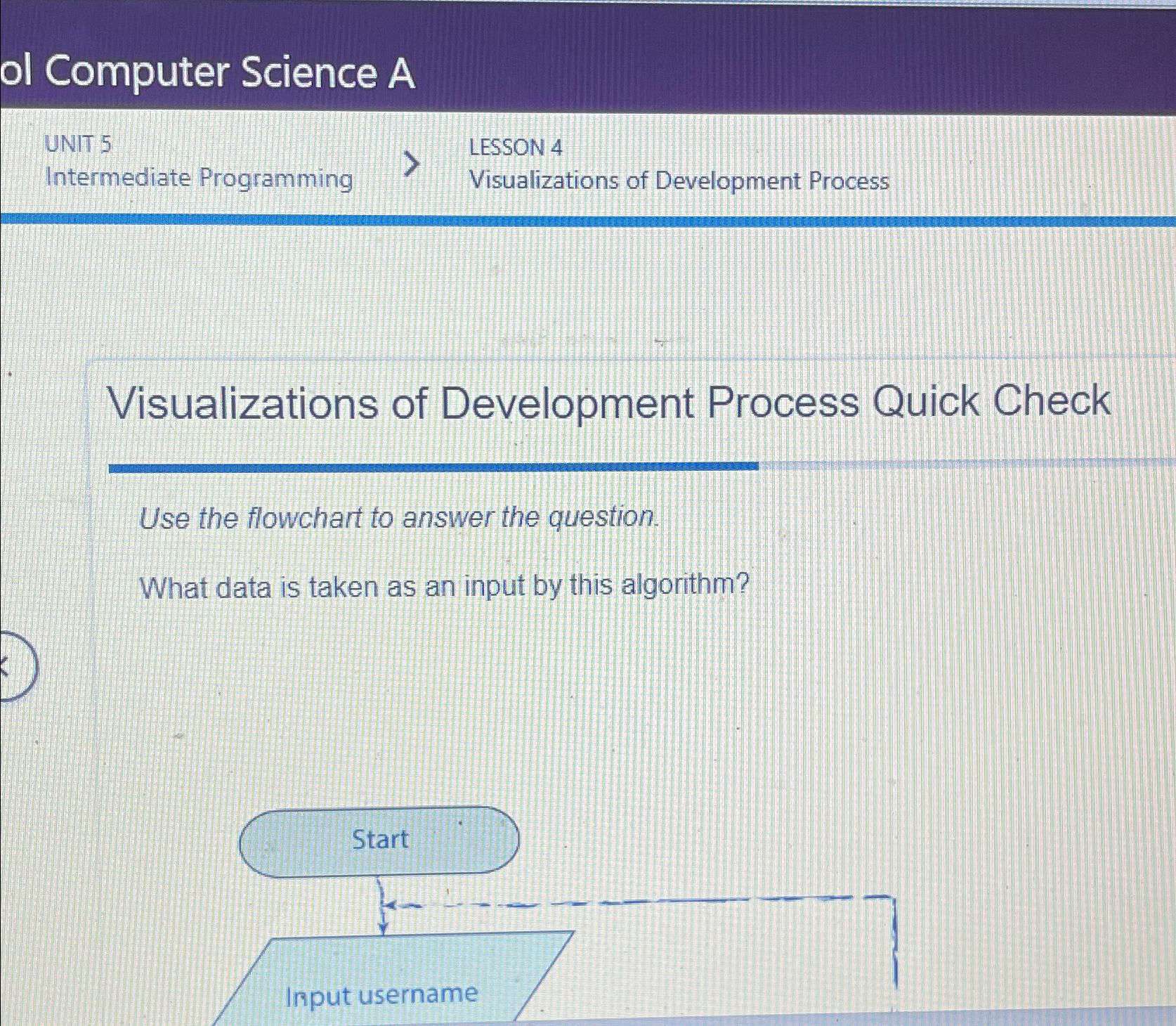 ol Computer Science A

UNIT 5
Intermediate Programming

>

LESSON 4
Visualizations of Development Process

Visualizations of Development Process Quick Check

Use the flowchart to answer the question.

What data is taken as an input by this algorithm?

Start

Input username